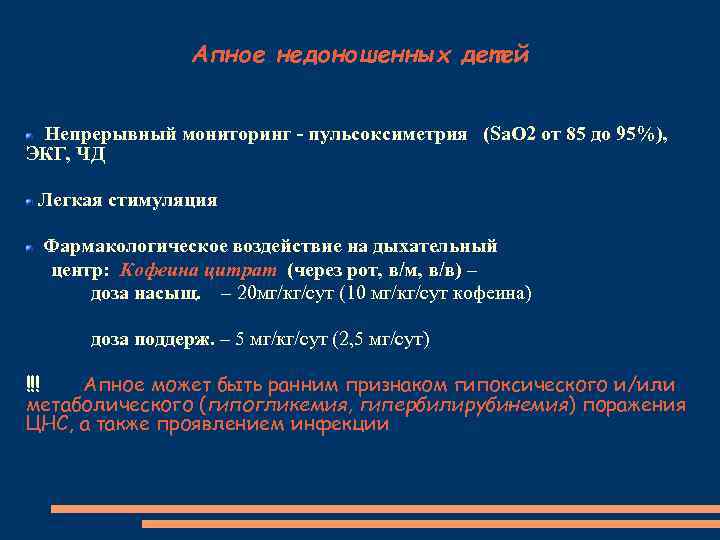 Апное недоношенных детей

Непрерывный мониторинг - пульсоксиметрия (SaO2 от 85 до 95%), ЭКГ, ЧД

Легкая стимуляция

Фармакологическое воздействие на дыхательный центр: Кофеина цитрат (через рот, в/м, в/в) –
доза насыщ. – 20мг/кг/сут (10 мг/кг/сут кофеина)

доза поддерж. – 5 мг/кг/сут (2,5 мг/сут)

!!! Апное может быть ранним признаком гипоксического и/или метаболического (гипогликемия, гипербилирубинемия) поражения ЦНС, а также проявлением инфекции